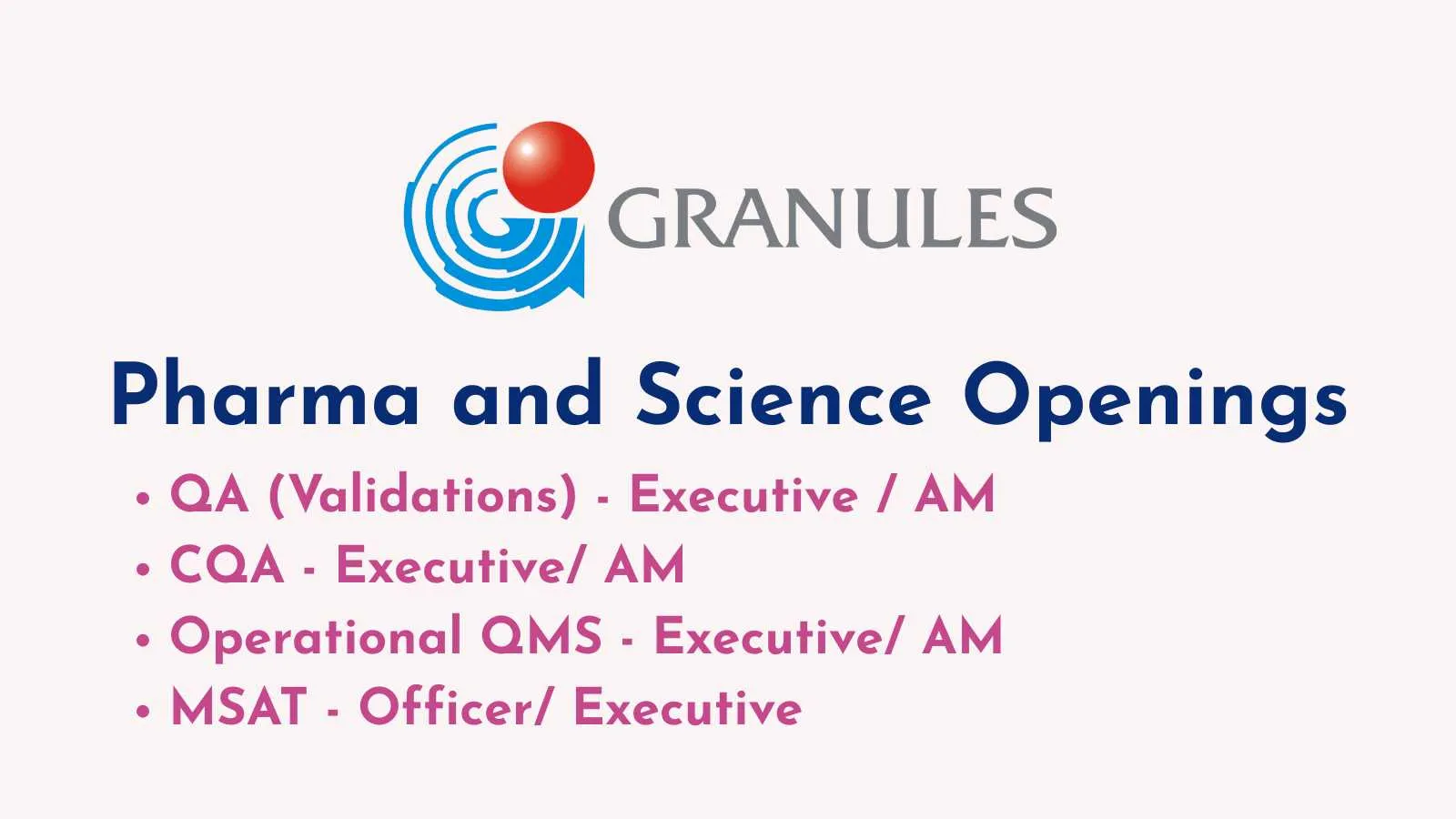 GRANULES

Pharma and Science Openings

• QA (Validations) - Executive / AM
• CQA - Executive/ AM
• Operational QMS - Executive/ AM
• MSAT - Officer/ Executive